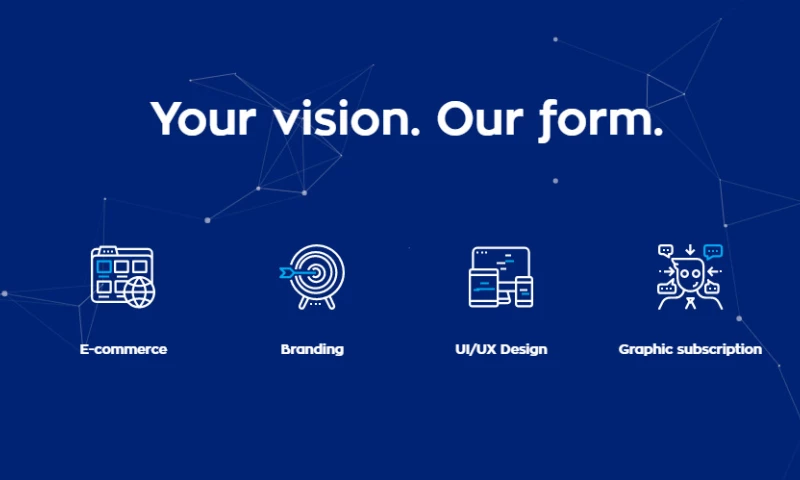 Your vision. Our form.

E-commerce

Branding

UI/UX Design

Graphic subscription